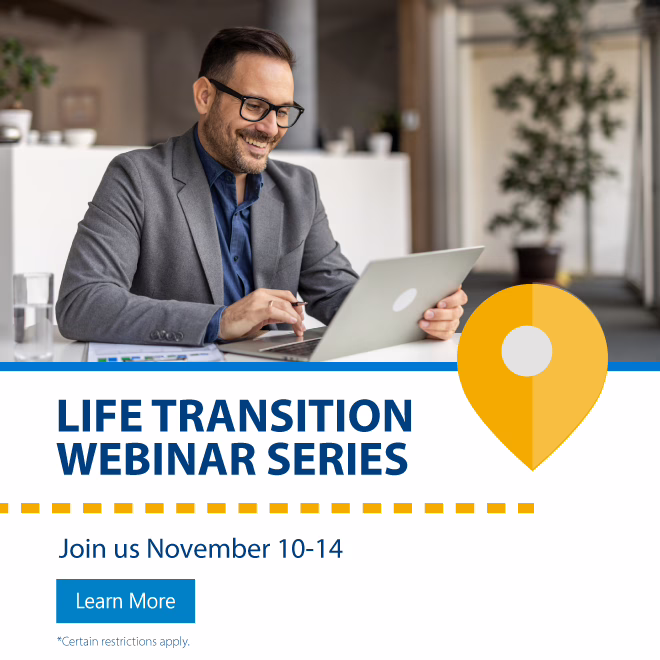 LIFE TRANSITION WEBINAR SERIES

Join us November 10-14

Learn More

*Certain restrictions apply.